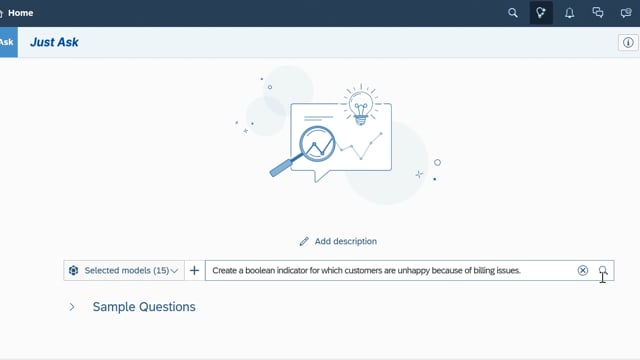 Home

Ask

Just Ask

Add description

Selected models (15)

Create a boolean indicator for which customers are unhappy because of billing issues.

Sample Questions